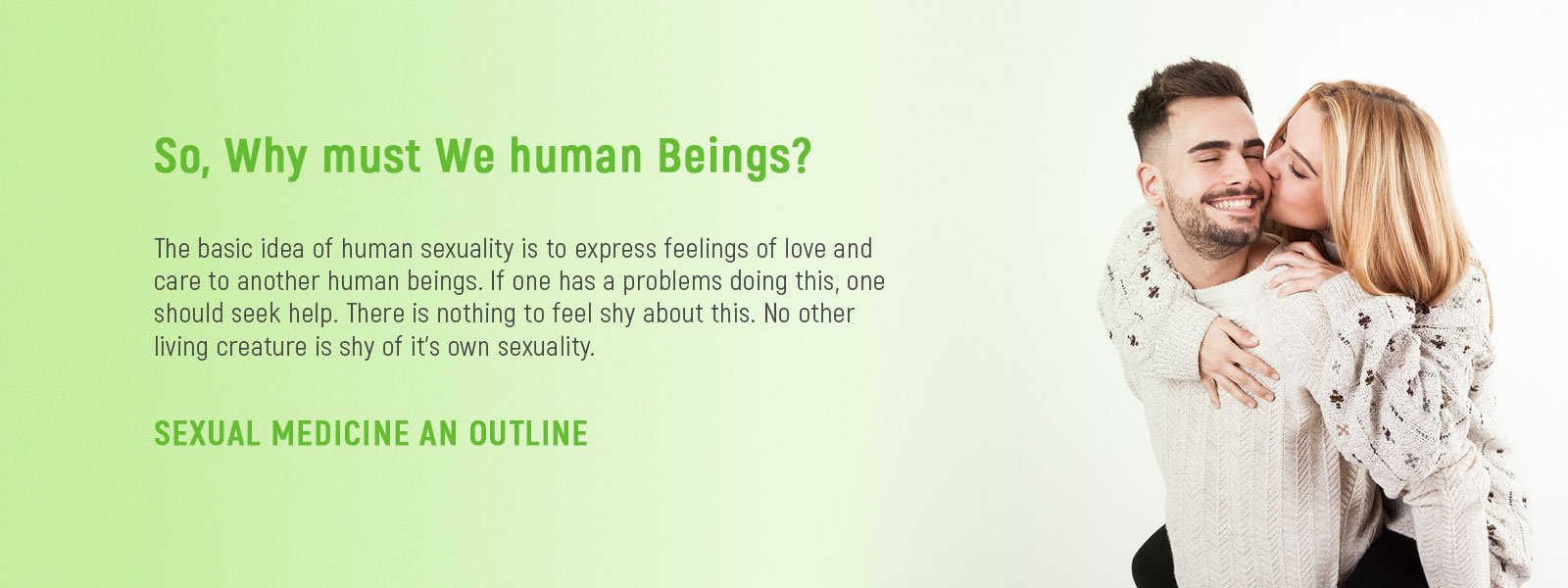 So, Why must We human Beings?

The basic idea of human sexuality is to express feelings of love and care to another human beings. If one has a problems doing this, one should seek help. There is nothing to feel shy about this. No other living creature is shy of it's own sexuality.

SEXUAL MEDICINE AN OUTLINE